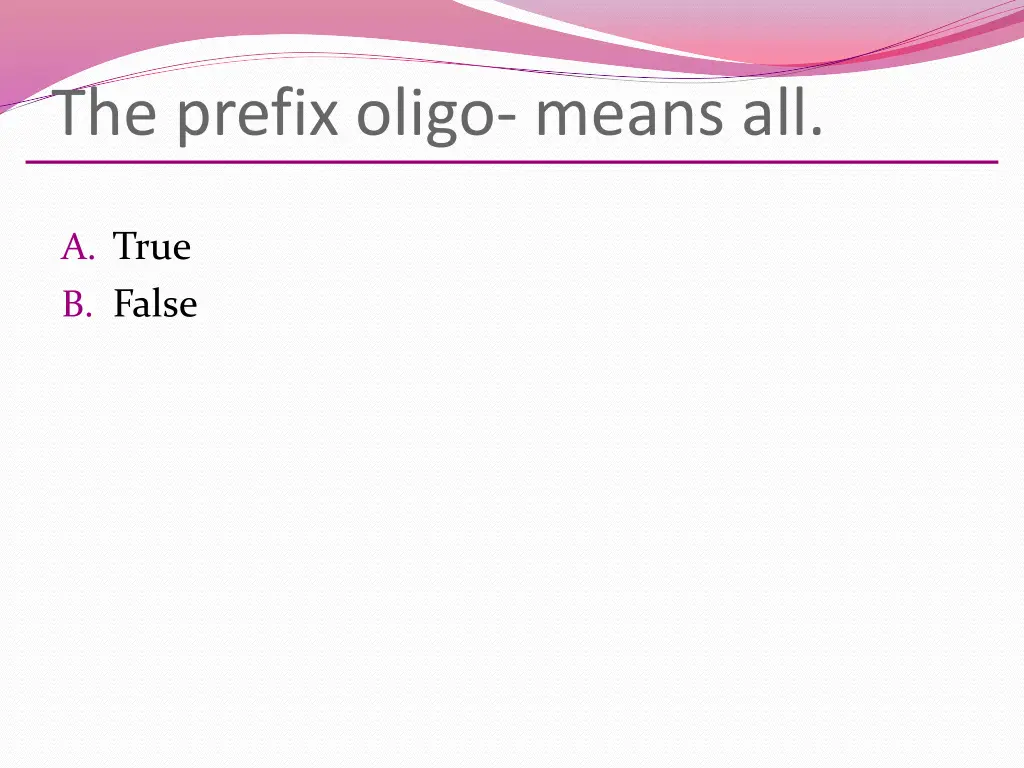 The prefix oligo- means all.

A. True
B. False